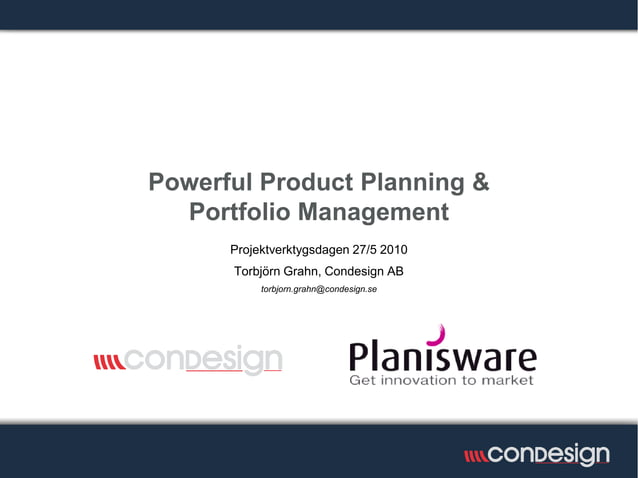 Powerful Product Planning & Portfolio Management

Projektverktygsdagen 27/5 2010

Torbjörn Grahn, Condesign AB

torbjorn.grahn@condesign.se

CONDESIGN

Planisware
Get innovation to market

CONDESIGN